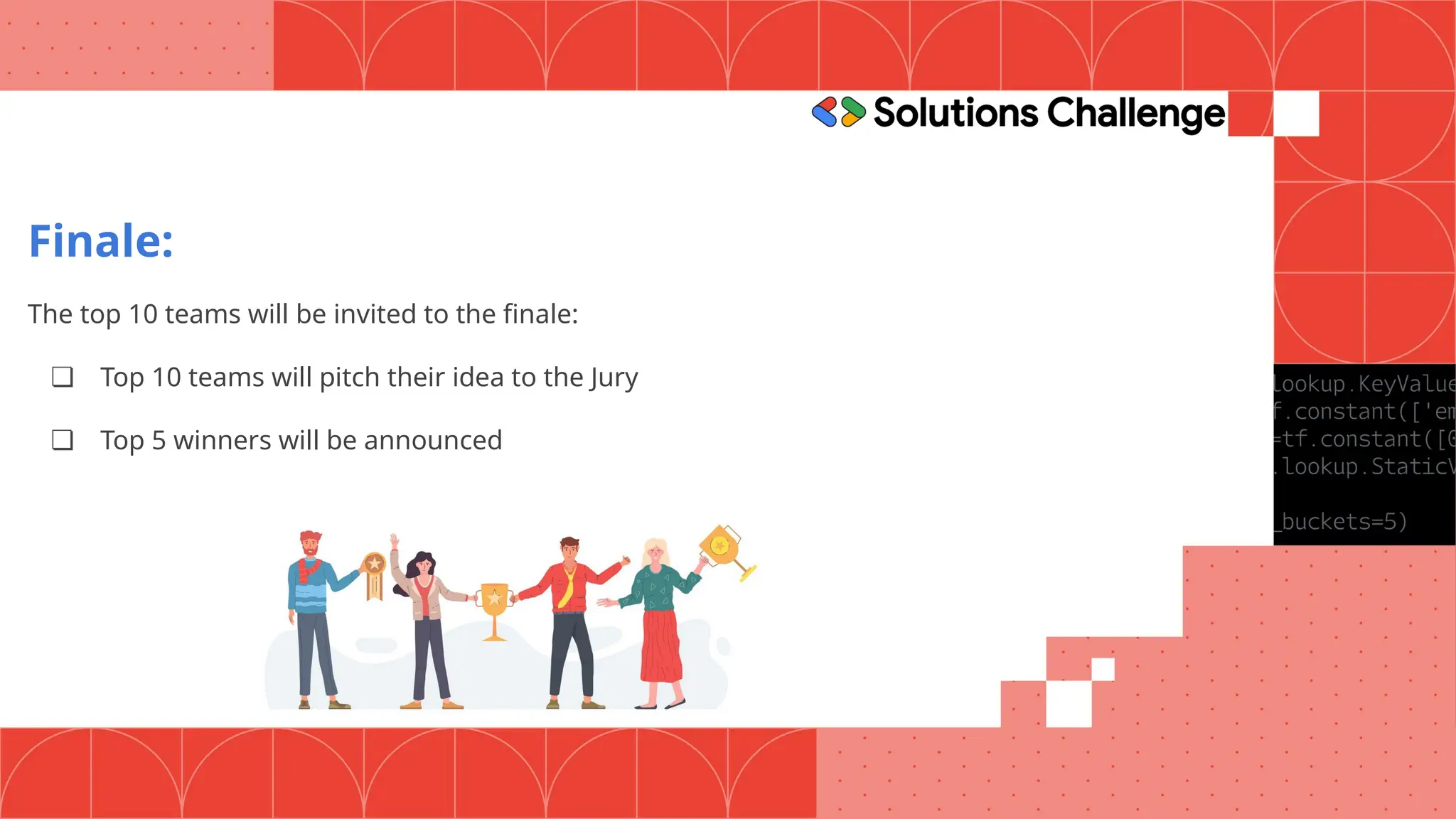 Solutions Challenge

Finale:

The top 10 teams will be invited to the finale:

❑ Top 10 teams will pitch their idea to the Jury

❑ Top 5 winners will be announced

lookup.KeyValue
f.constant(['em
=tf.constant([0
.lookup.StaticV

_buckets=5)